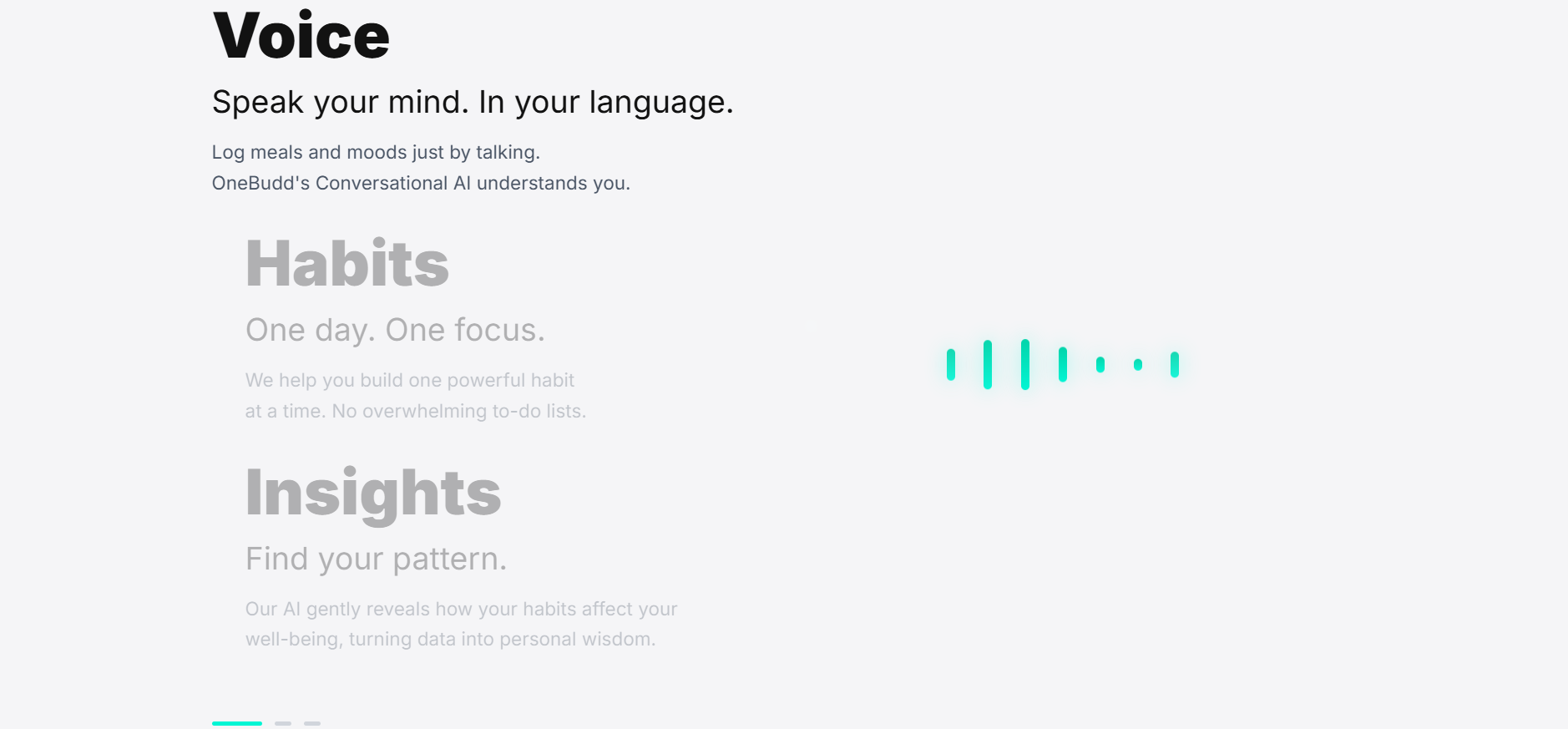 Voice

Speak your mind. In your language.

Log meals and moods just by talking.
OneBudd's Conversational AI understands you.

Habits

One day. One focus.

We help you build one powerful habit at a time. No overwhelming to-do lists.

Insights

Find your pattern.

Our AI gently reveals how your habits affect your well-being, turning data into personal wisdom.